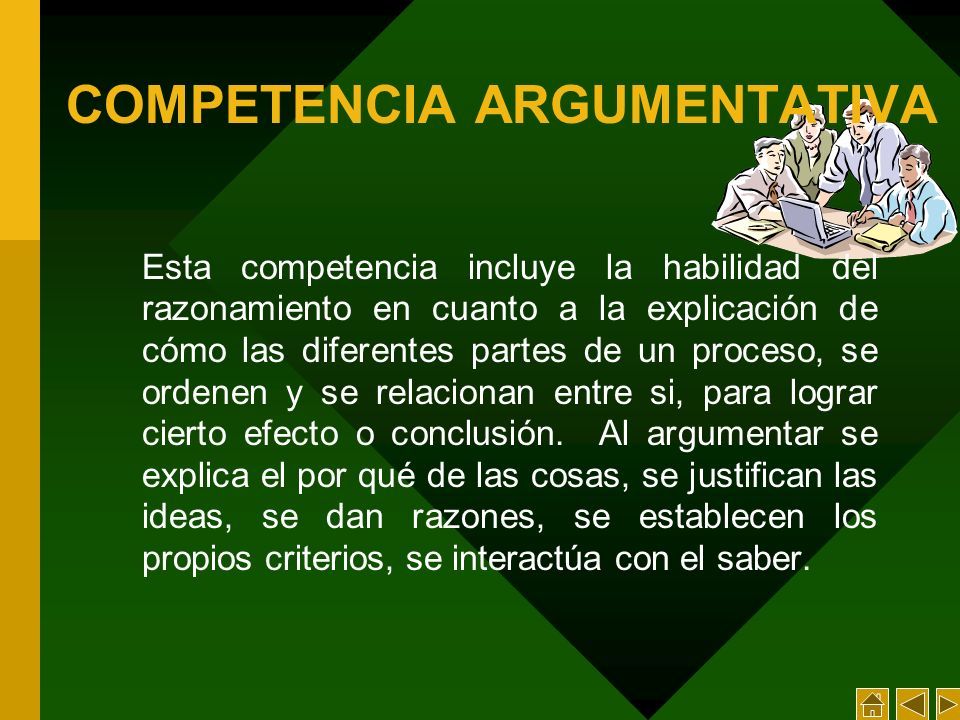 COMPETENCIA ARGUMENTATIVA

Esta competencia incluye la habilidad del razonamiento en cuanto a la explicación de cómo las diferentes partes de un proceso, se ordenen y se relacionan entre si, para lograr cierto efecto o conclusión. Al argumentar se explica el por qué de las cosas, se justifican las ideas, se dan razones, se establecen los propios criterios, se interactúa con el saber.